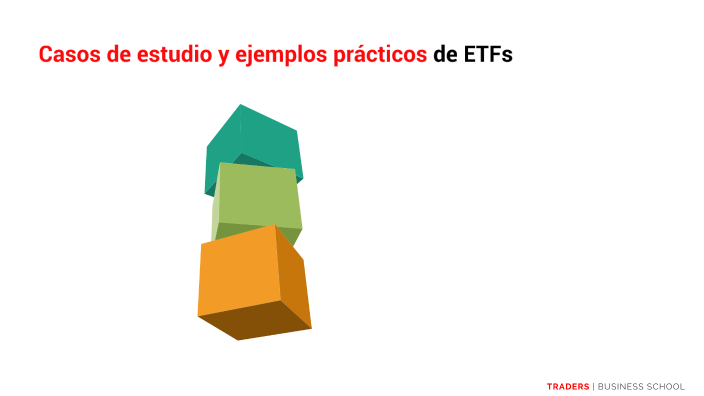 Casos de estudio y ejemplos prácticos de ETFs

TRADERS | BUSINESS SCHOOL